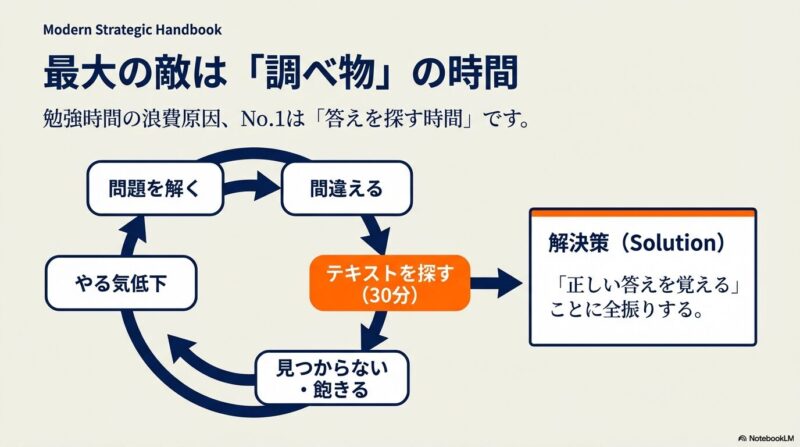 Modern Strategic Handbook

最大の敵は「調べ物」の時間

勉強時間の浪費原因、No.1は「答えを探す時間」です。

問題を解く

間違える

テキストを探す（30分）

見つからない・飽きる

やる気低下

解決策（Solution）

「正しい答えを覚える」ことに全振りする。

NotebookLM